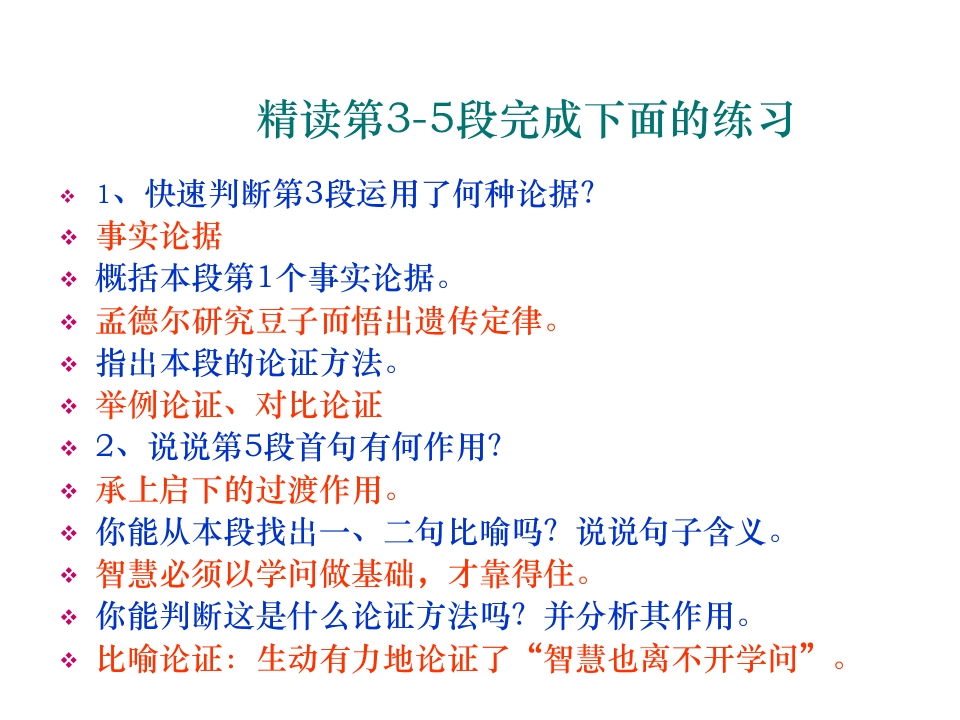 精读第3-5段完成下面的练习

❖ 1、快速判断第3段运用了何种论据?
❖ 事实论据
❖ 概括本段第1个事实论据。
❖ 孟德尔研究豆子而悟出遗传定律。
❖ 指出本段的论证方法。
❖ 举例论证、对比论证
❖ 2、说说第5段首句有何作用?
❖ 承上启下的过渡作用。
❖ 你能从本段找出一、二句比喻吗?说说句子含义。
❖ 智慧必须以学问做基础，才靠得住。
❖ 你能判断这是什么论证方法吗?并分析其作用。
❖ 比喻论证:生动有力地论证了“智慧也离不开学问”。